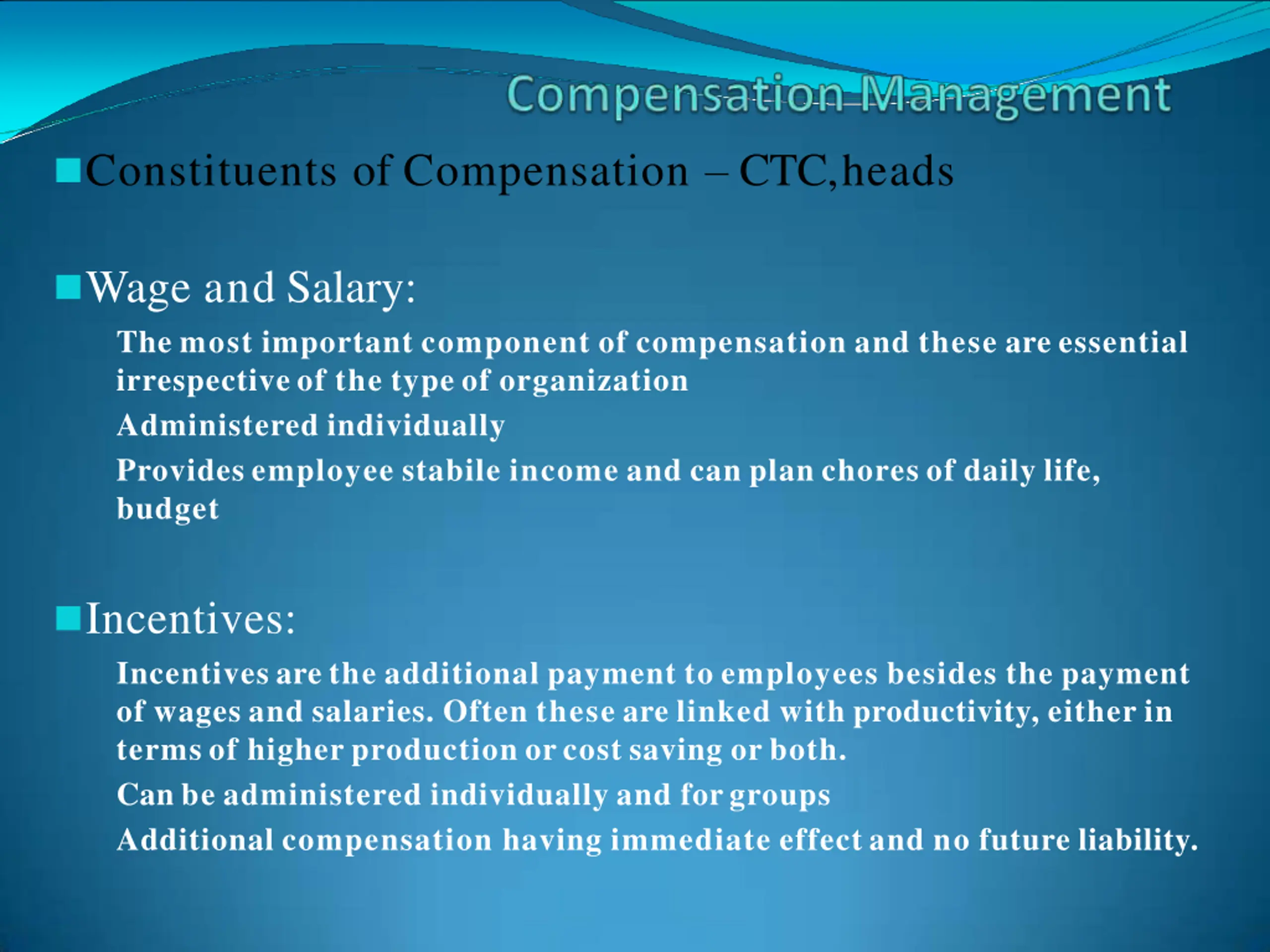 Compensation Management

Constituents of Compensation – CTC,heads

Wage and Salary:

The most important component of compensation and these are essential irrespective of the type of organization

Administered individually

Provides employee stabile income and can plan chores of daily life, budget

Incentives:

Incentives are the additional payment to employees besides the payment of wages and salaries. Often these are linked with productivity, either in terms of higher production or cost saving or both.

Can be administered individually and for groups

Additional compensation having immediate effect and no future liability.